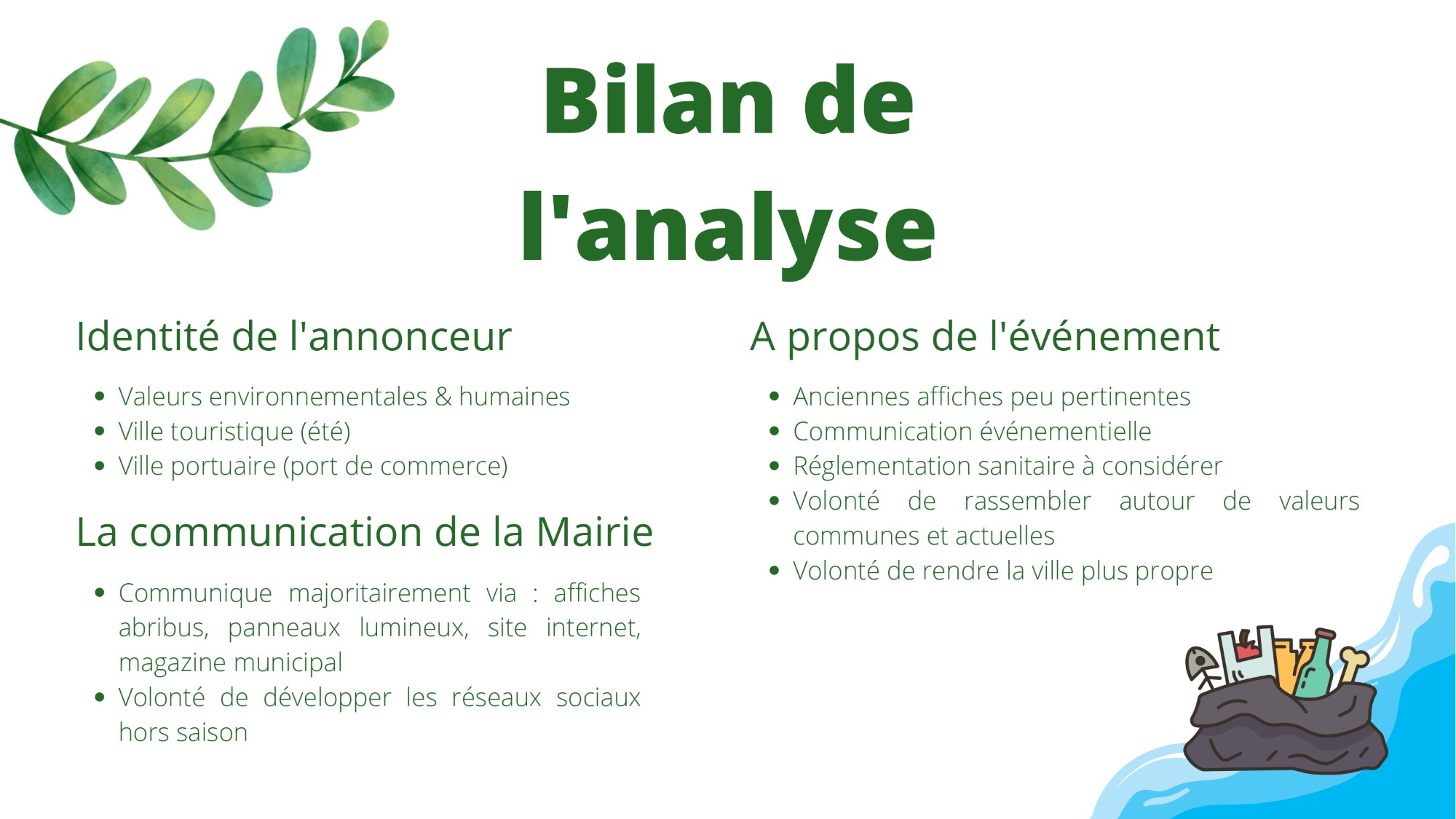 Bilan de l'analyse

Identité de l'annonceur

- Valeurs environnementales & humaines
- Ville touristique (été)
- Ville portuaire (port de commerce)

La communication de la Mairie

- Communique majoritairement via : affiches abribus, panneaux lumineux, site internet, magazine municipal
- Volonté de développer les réseaux sociaux hors saison

A propos de l'événement

- Anciennes affiches peu pertinentes
- Communication événementielle
- Réglementation sanitaire à considérer
- Volonté de rassembler autour de valeurs communes et actuelles
- Volonté de rendre la ville plus propre